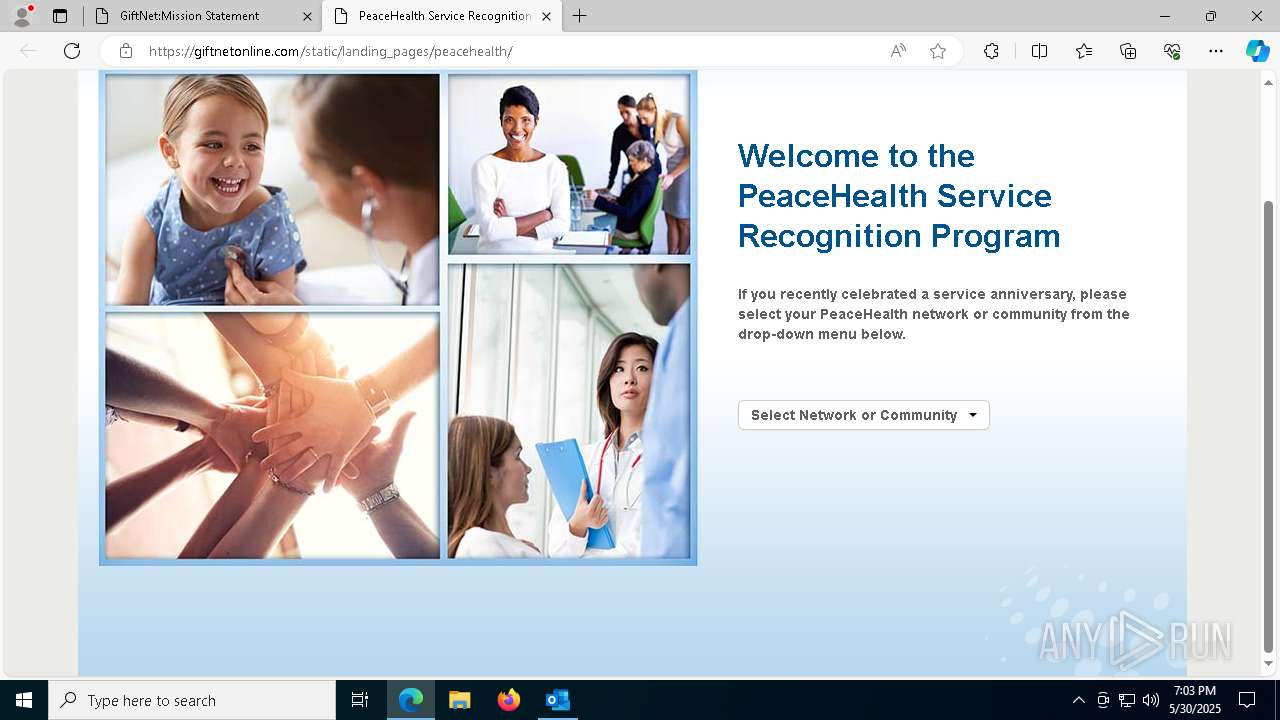 GiftNet:Mission Statement

PeaceHealth Service Recognition

https://giftnetonline.com/static/landing_pages/peacehealth/

Welcome to the PeaceHealth Service Recognition Program

If you recently celebrated a service anniversary, please select your PeaceHealth network or community from the drop-down menu below.

Select Network or Community

ANY RUN

Type here to search

7:03 PM
5/30/2025